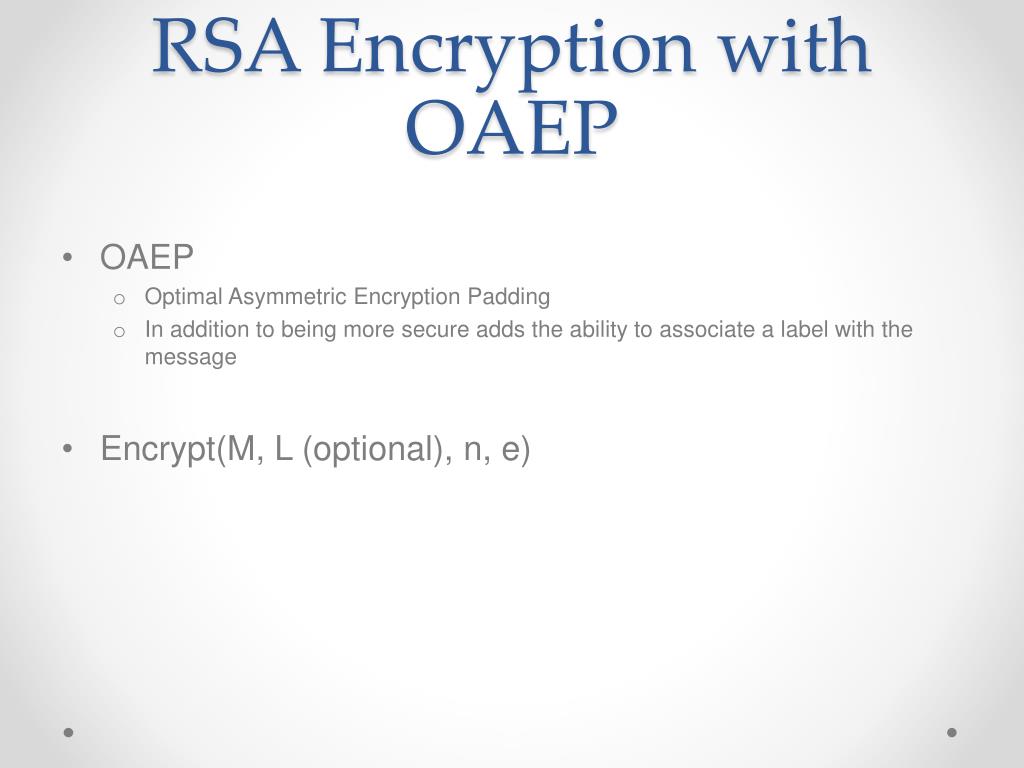 RSA Encryption with OAEP

• OAEP
o Optimal Asymmetric Encryption Padding
o In addition to being more secure adds the ability to associate a label with the message

• Encrypt(M, L (optional), n, e)